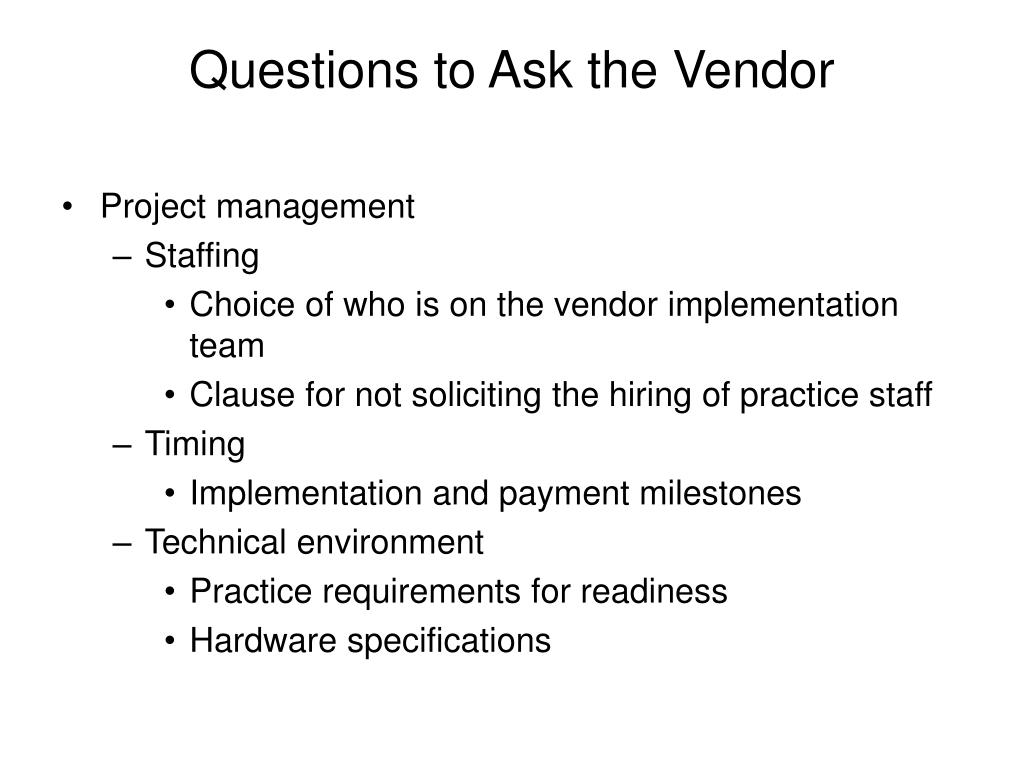 Questions to Ask the Vendor

• Project management
– Staffing
• Choice of who is on the vendor implementation team
• Clause for not soliciting the hiring of practice staff
– Timing
• Implementation and payment milestones
– Technical environment
• Practice requirements for readiness
• Hardware specifications